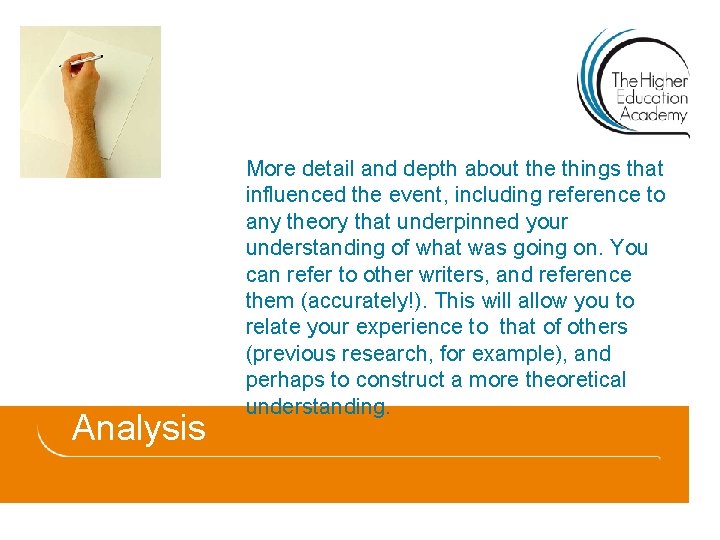 The Higher Education Academy

More detail and depth about the things that influenced the event, including reference to any theory that underpinned your understanding of what was going on. You can refer to other writers, and reference them (accurately!). This will allow you to relate your experience to that of others (previous research, for example), and perhaps to construct a more theoretical understanding.

Analysis